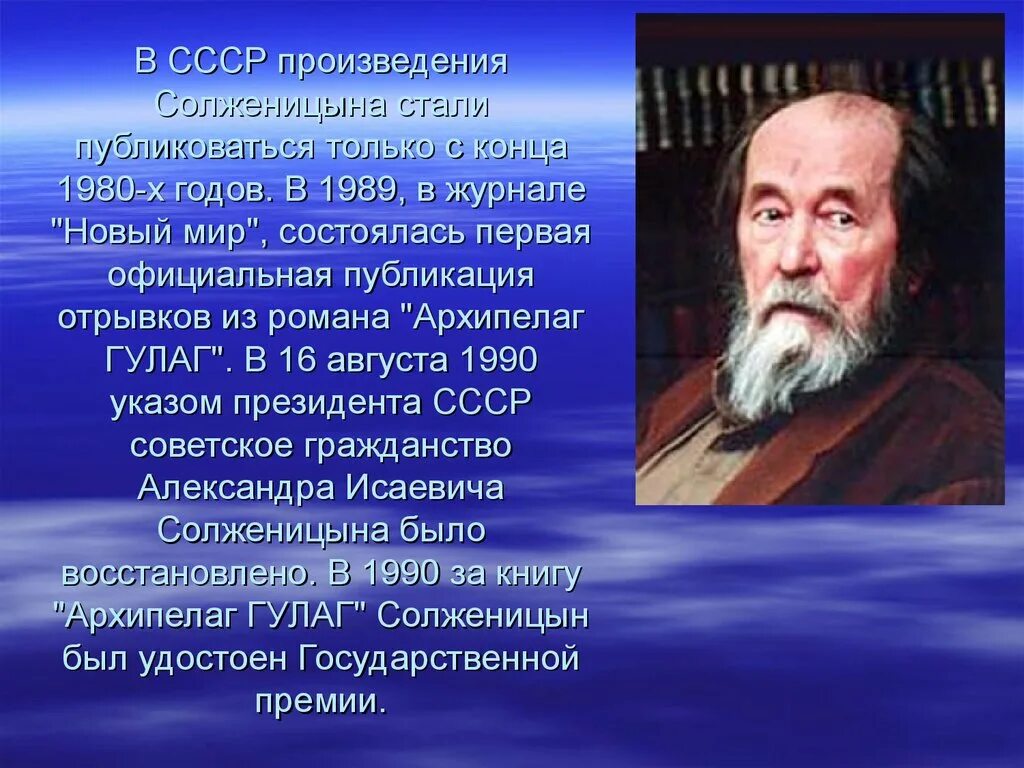 В СССР произведения Солженицына стали публиковаться только с конца 1980-х годов. В 1989, в журнале "Новый мир", состоялась первая официальная публикация отрывков из романа "Архипелаг ГУЛАГ". В 16 августа 1990 указом президента СССР советское гражданство Александра Исаевича Солженицына было восстановлено. В 1990 за книгу "Архипелаг ГУЛАГ" Солженицын был удостоен Государственной премии.